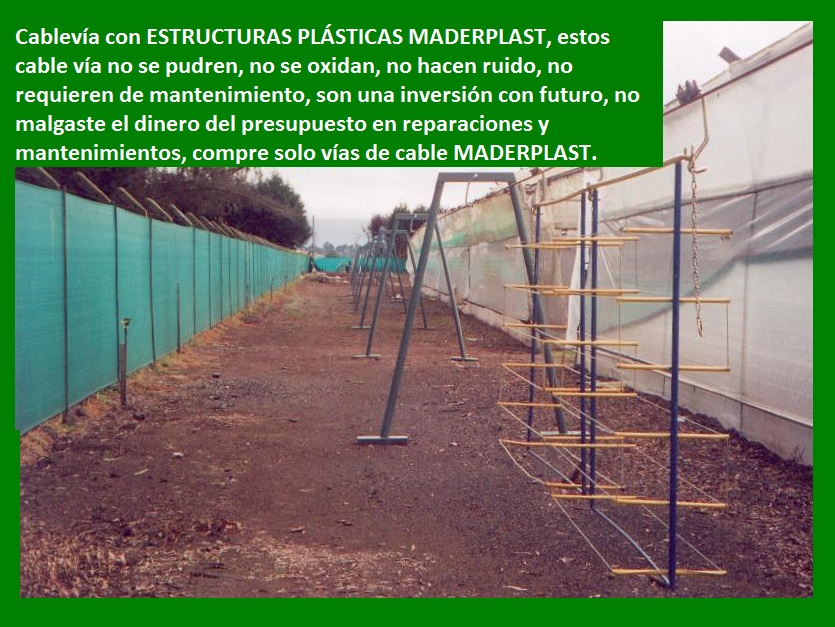 Cablevía con ESTRUCTURAS PLÁSTICAS MADERPLAST, estos cable vía no se pudren, no se oxidan, no hacen ruido, no requieren de mantenimiento, son una inversión con futuro, no malgaste el dinero del presupuesto en reparaciones y mantenimientos, compre solo vías de cable MADERPLAST.